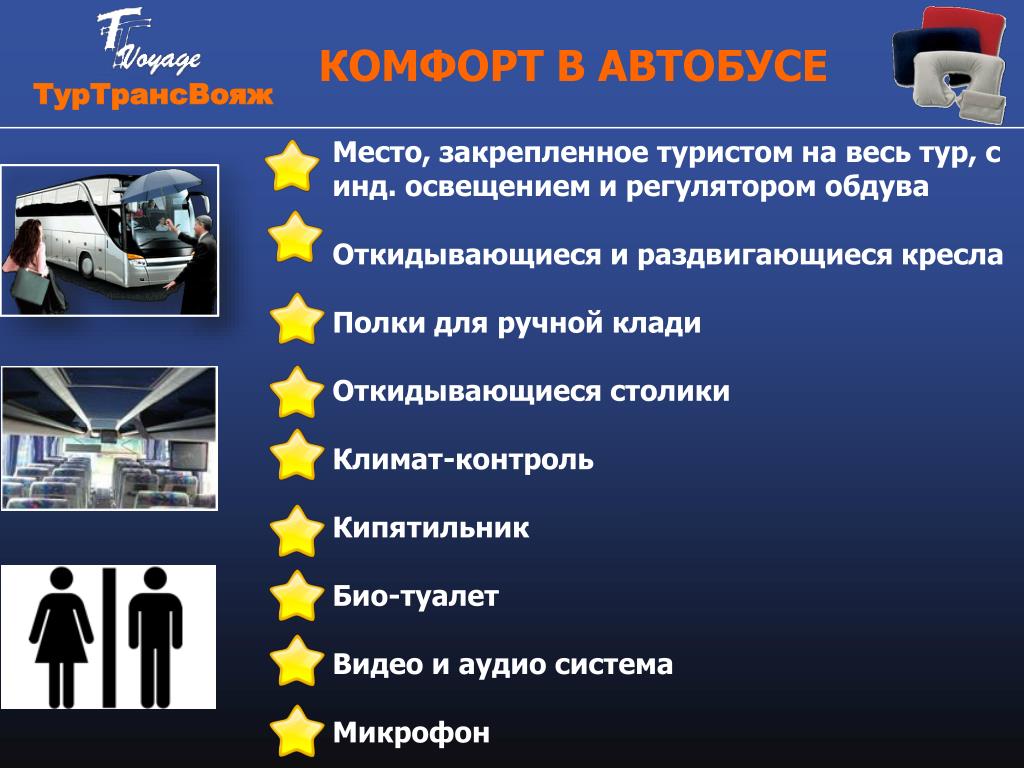 TT Voyage
ТурТрансВояж

КОМФОРТ В АВТОБУСЕ

Место, закрепленное туристом на весь тур, с инд. освещением и регулятором обдува

Откидывающиеся и раздвигающиеся кресла

Полки для ручной клади

Откидывающиеся столики

Климат-контроль

Кипятильник

Био-туалет

Видео и аудио система

Микрофон